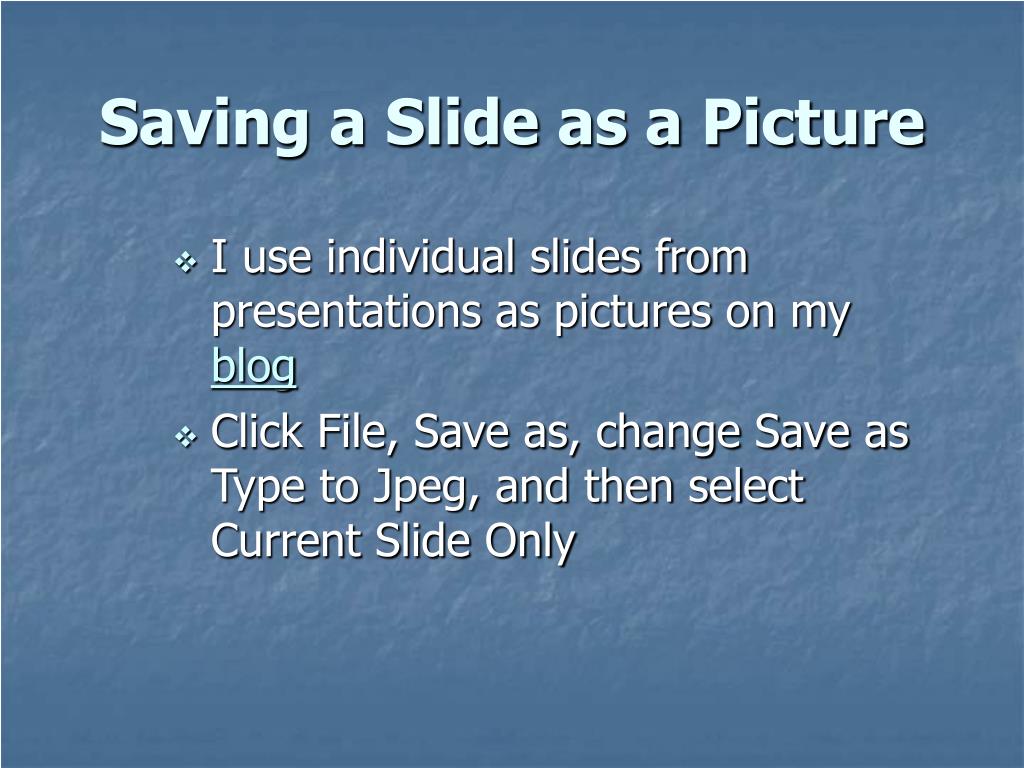 Saving a Slide as a Picture

❖ I use individual slides from presentations as pictures on my blog

❖ Click File, Save as, change Save as Type to Jpeg, and then select Current Slide Only